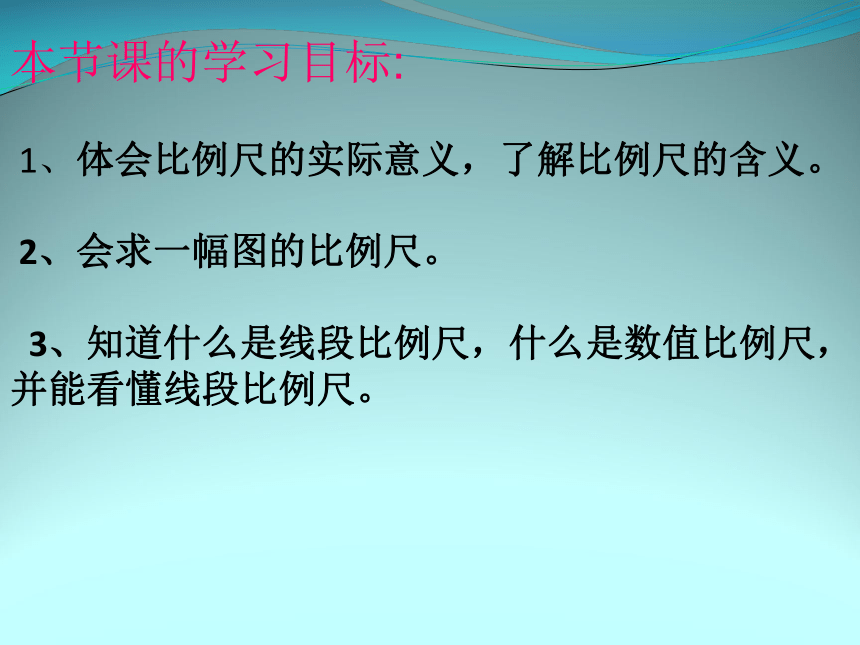 本节课的学习目标:

1、体会比例尺的实际意义，了解比例尺的含义。

2、会求一幅图的比例尺。

3、知道什么是线段比例尺，什么是数值比例尺，并能看懂线段比例尺。